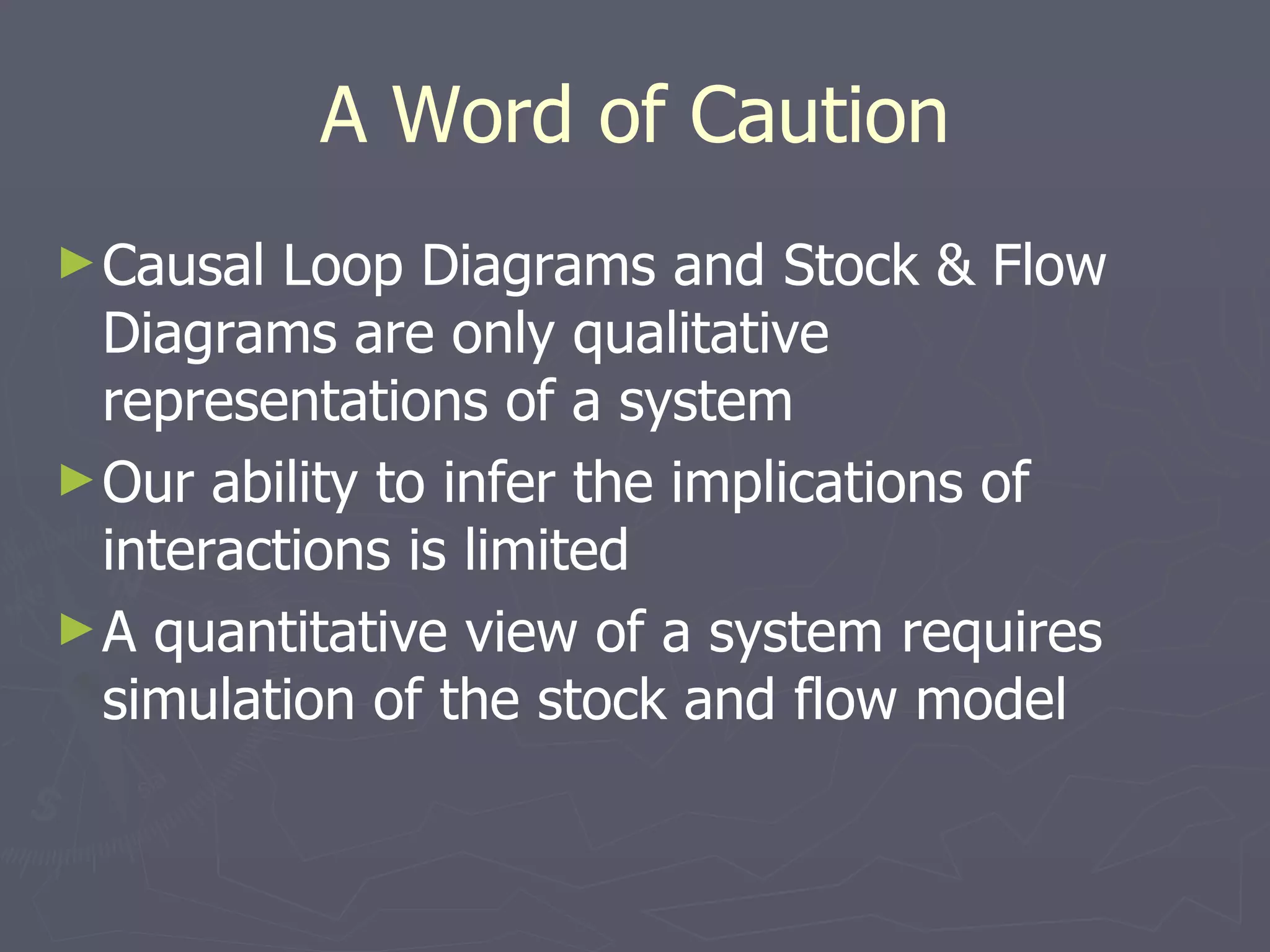 A Word of Caution

►Causal Loop Diagrams and Stock & Flow Diagrams are only qualitative representations of a system

►Our ability to infer the implications of interactions is limited

►A quantitative view of a system requires simulation of the stock and flow model